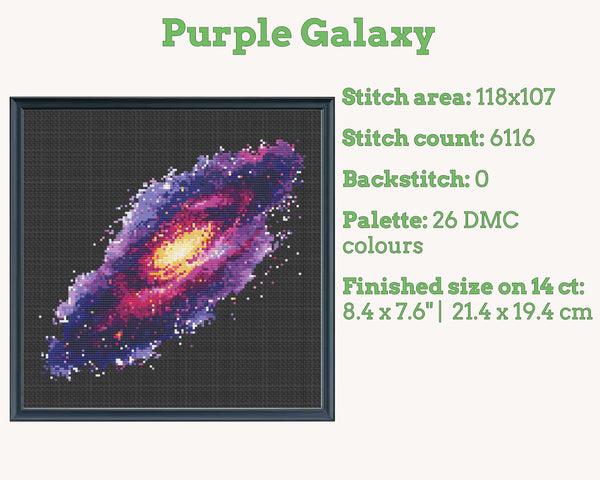 Purple Galaxy

Stitch area: 118x107

Stitch count: 6116

Backstitch: 0

Palette: 26 DMC colours

Finished size on 14 ct: 8.4 x 7.6" | 21.4 x 19.4 cm